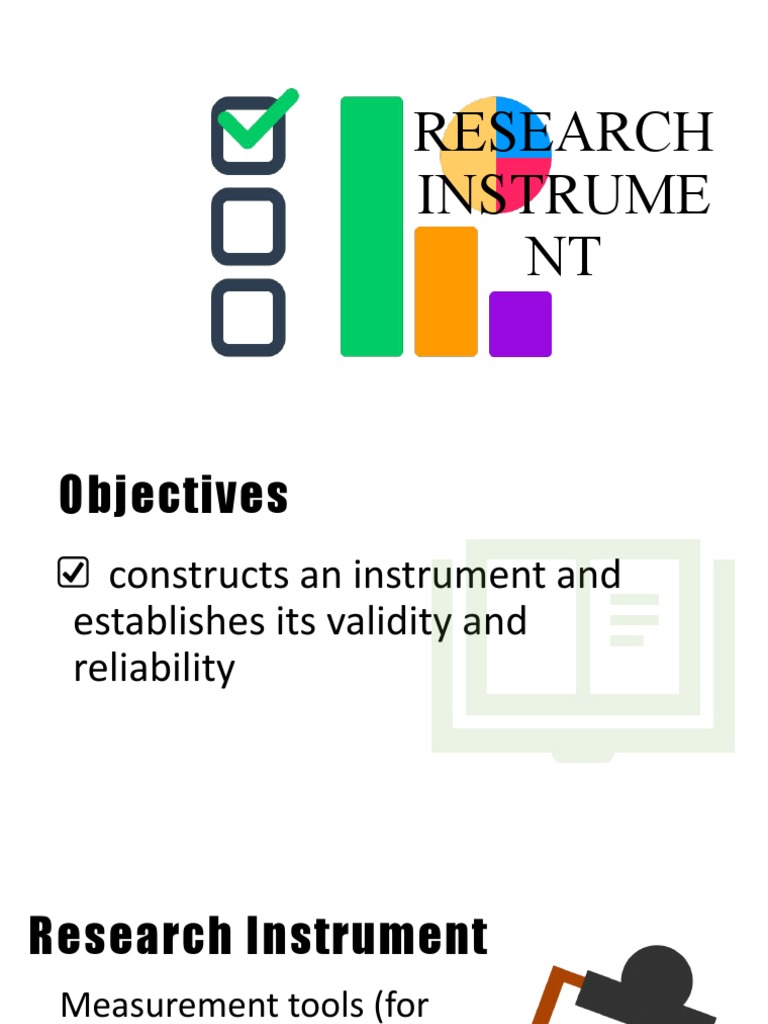 RESEARCH INSTRUMENT

Objectives

☑ constructs an instrument and establishes its validity and reliability

Research Instrument

Measurement tools (for